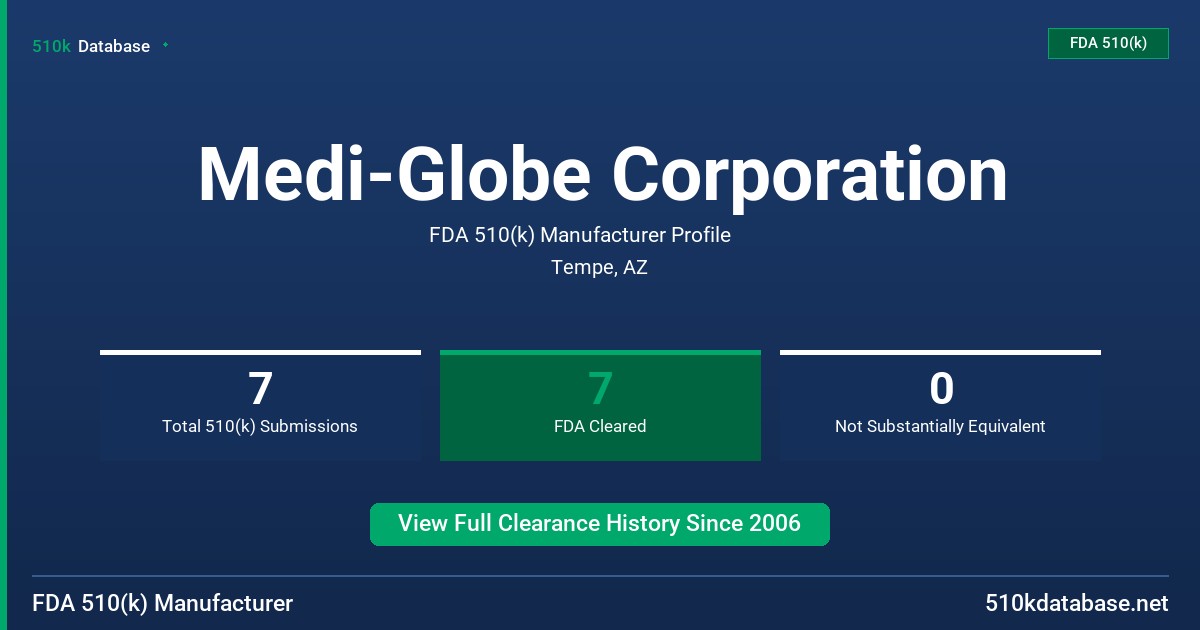 510k Database

FDA 510(k)

Medi-Globe Corporation

FDA 510(k) Manufacturer Profile

Tempe, AZ

7
Total 510(k) Submissions

7
FDA Cleared

0
Not Substantially Equivalent

View Full Clearance History Since 2006

FDA 510(k) Manufacturer

510kdatabase.net